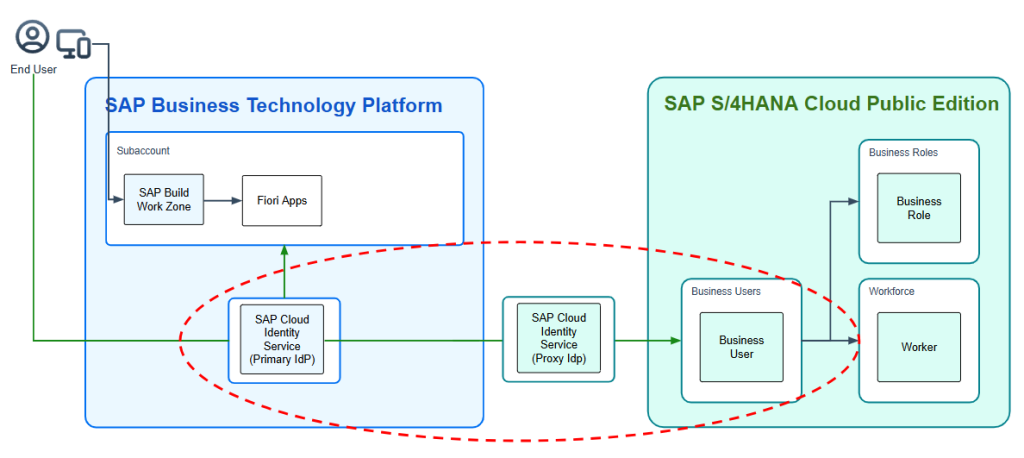 End User

SAP Business Technology Platform

Subaccount

SAP Build Work Zone

Fiori Apps

SAP Cloud Identity Service (Primary IdP)

SAP Cloud Identity Service (Proxy Idp)

SAP S/4HANA Cloud Public Edition

Business Roles

Business Role

Business Users

Business User

Workforce

Worker